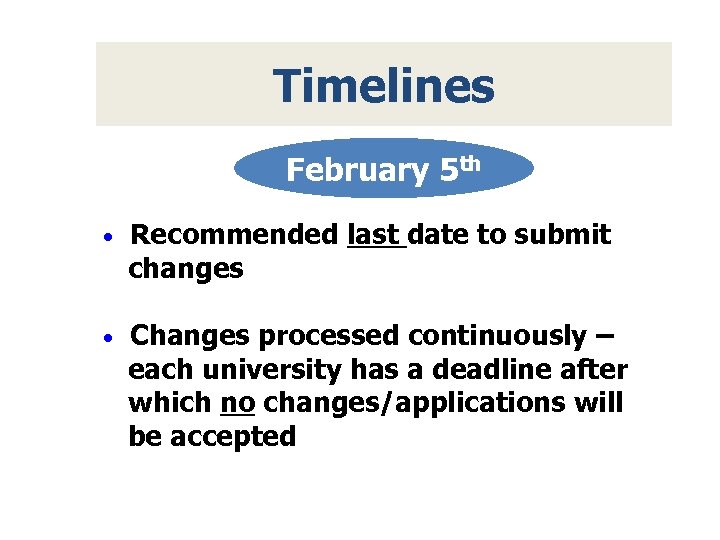 Timelines

February 5th

• Recommended last date to submit changes

• Changes processed continuously – each university has a deadline after which no changes/applications will be accepted